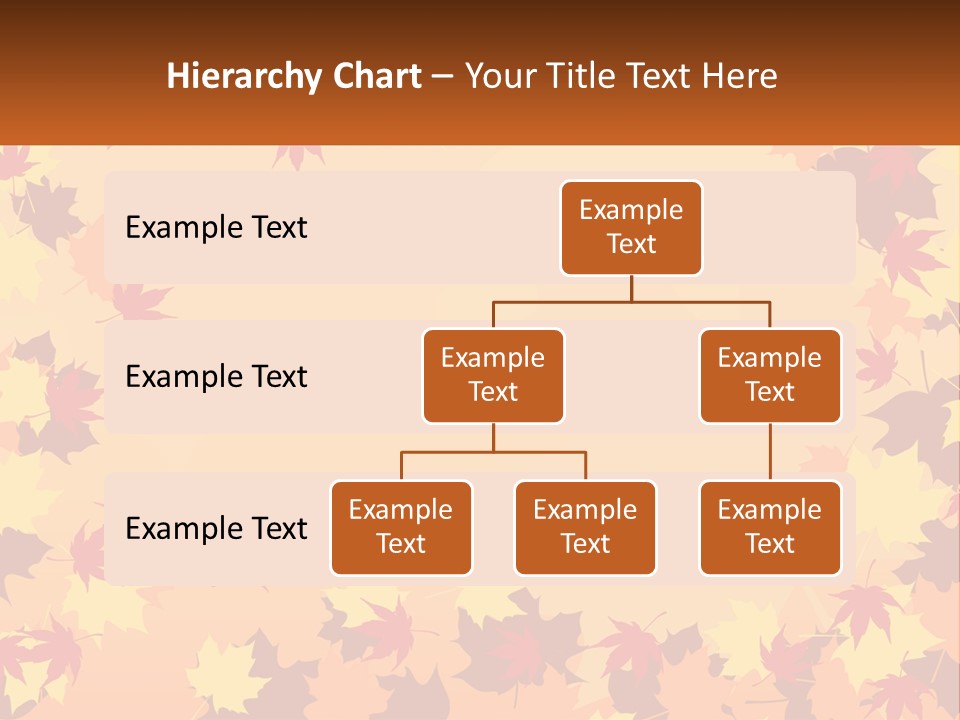 Hierarchy Chart – Your Title Text Here

Example Text

Example Text

Example Text

Example Text

Example Text

Example Text

Example Text

Example Text

Example Text